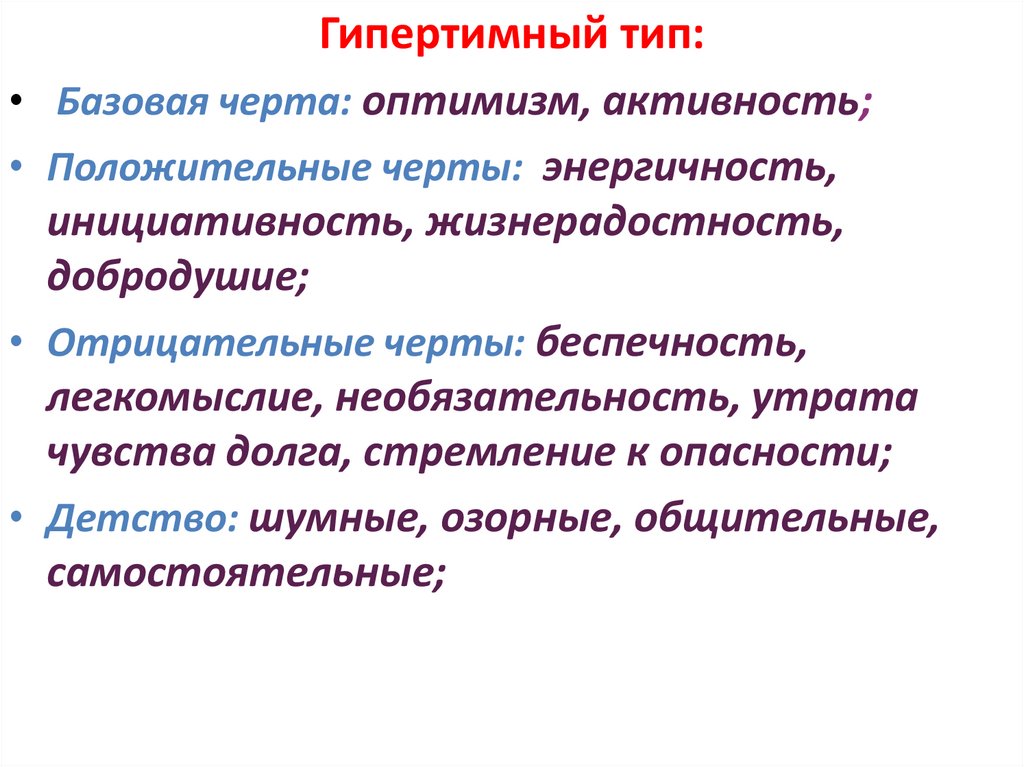 Гипертимный тип:

• Базовая черта: оптимизм, активность;

• Положительные черты: энергичность, инициативность, жизнерадостность, добродушие;

• Отрицательные черты: беспечность, легкомыслие, необязательность, утрата чувства долга, стремление к опасности;

• Детство: шумные, озорные, общительные, самостоятельные;